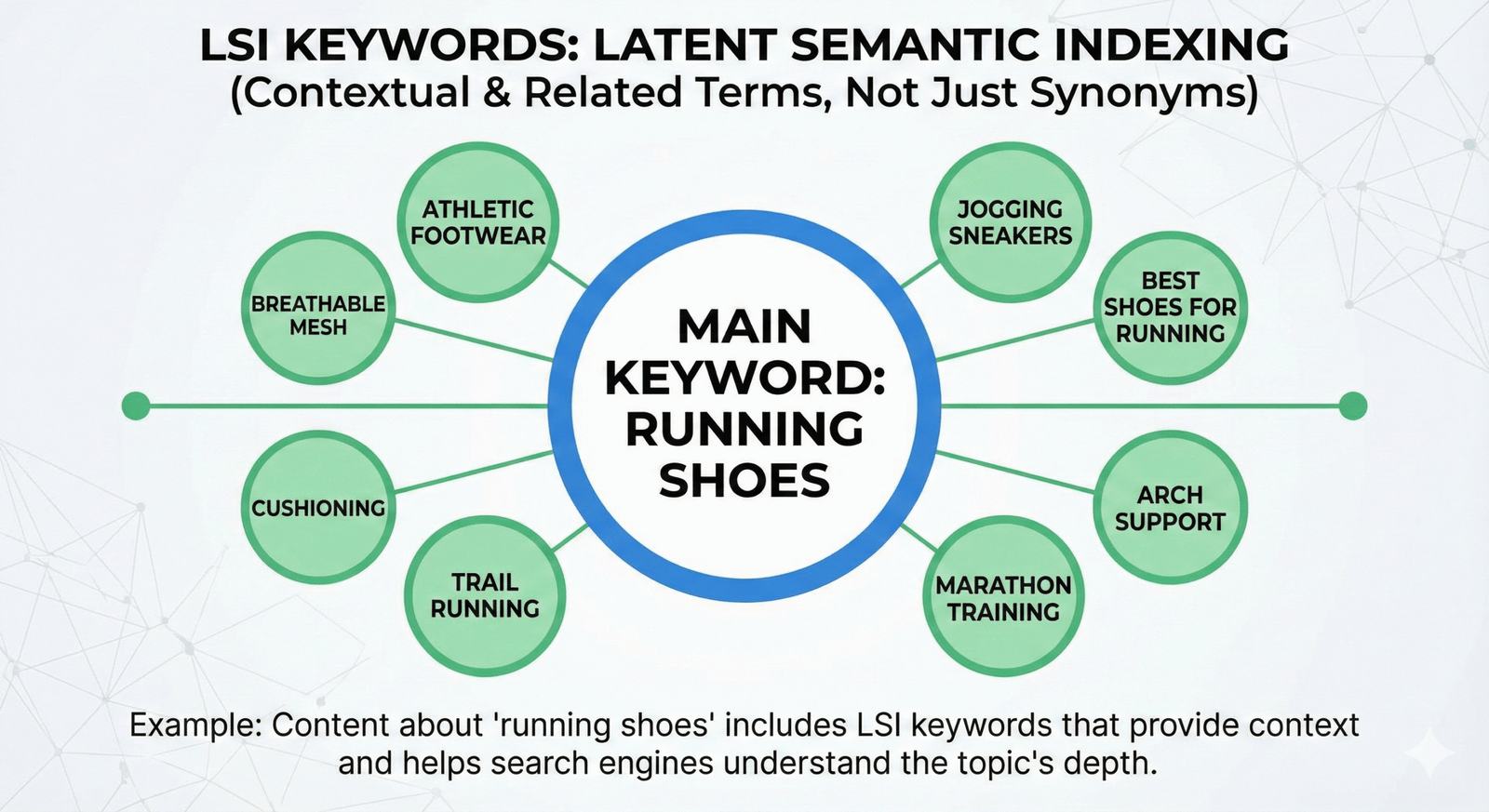 LSI KEYWORDS: LATENT SEMANTIC INDEXING
(Contextual & Related Terms, Not Just Synonyms)

ATHLETIC FOOTWEAR

BREATHABLE MESH

CUSHIONING

TRAIL RUNNING

MAIN KEYWORD: RUNNING SHOES

JOGGING SNEAKERS

BEST SHOES FOR RUNNING

ARCH SUPPORT

MARATHON TRAINING

Example: Content about 'running shoes' includes LSI keywords that provide context and helps search engines understand the topic's depth.